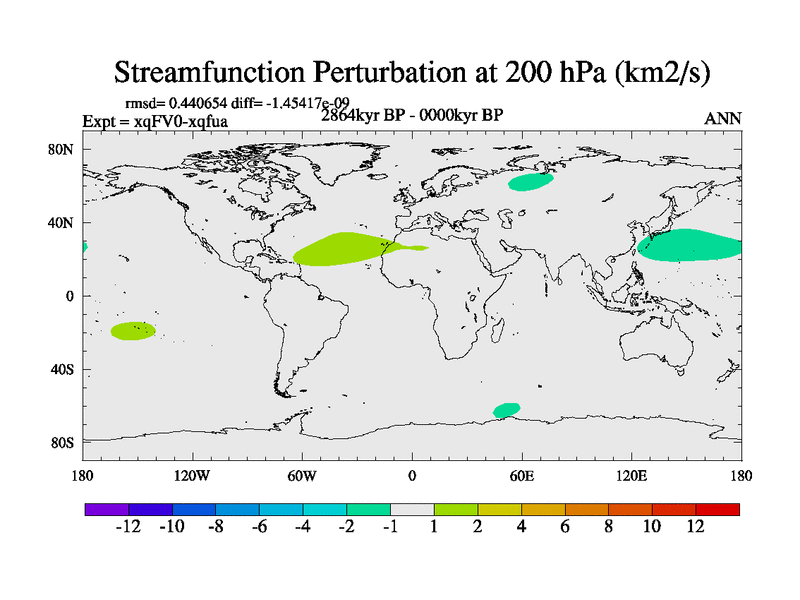 Streamfunction Perturbation at 200 hPa (km2/s)

rmsd= 0.440654 diff= -1.45417e-09
Expt = xqFV0-xqfua
2864kyr BP - 0000kyr BP
ANN

80N
40N
0
40S
80S

180
120W
60W
0
60E
120E
180

-12 -10 -8 -6 -4 -2 -1 1 2 4 6 8 10 12